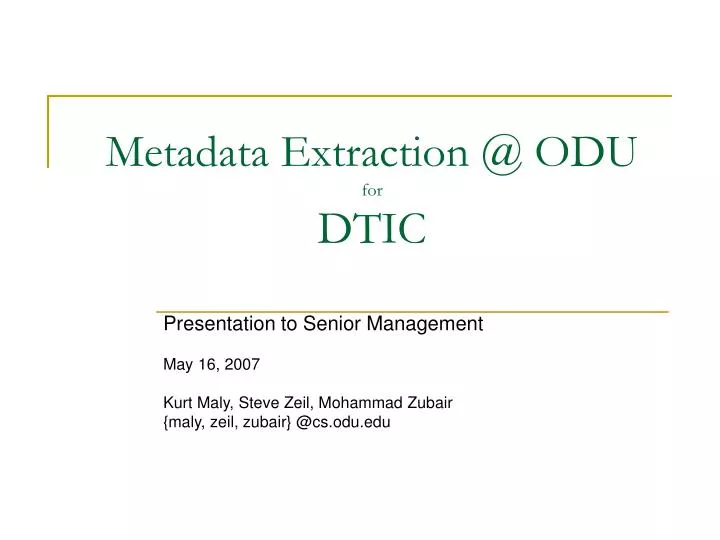 Metadata Extraction @ ODU
for
DTIC

Presentation to Senior Management

May 16, 2007

Kurt Maly, Steve Zeil, Mohammad Zubair
{maly, zeil, zubair} @cs.odu.edu